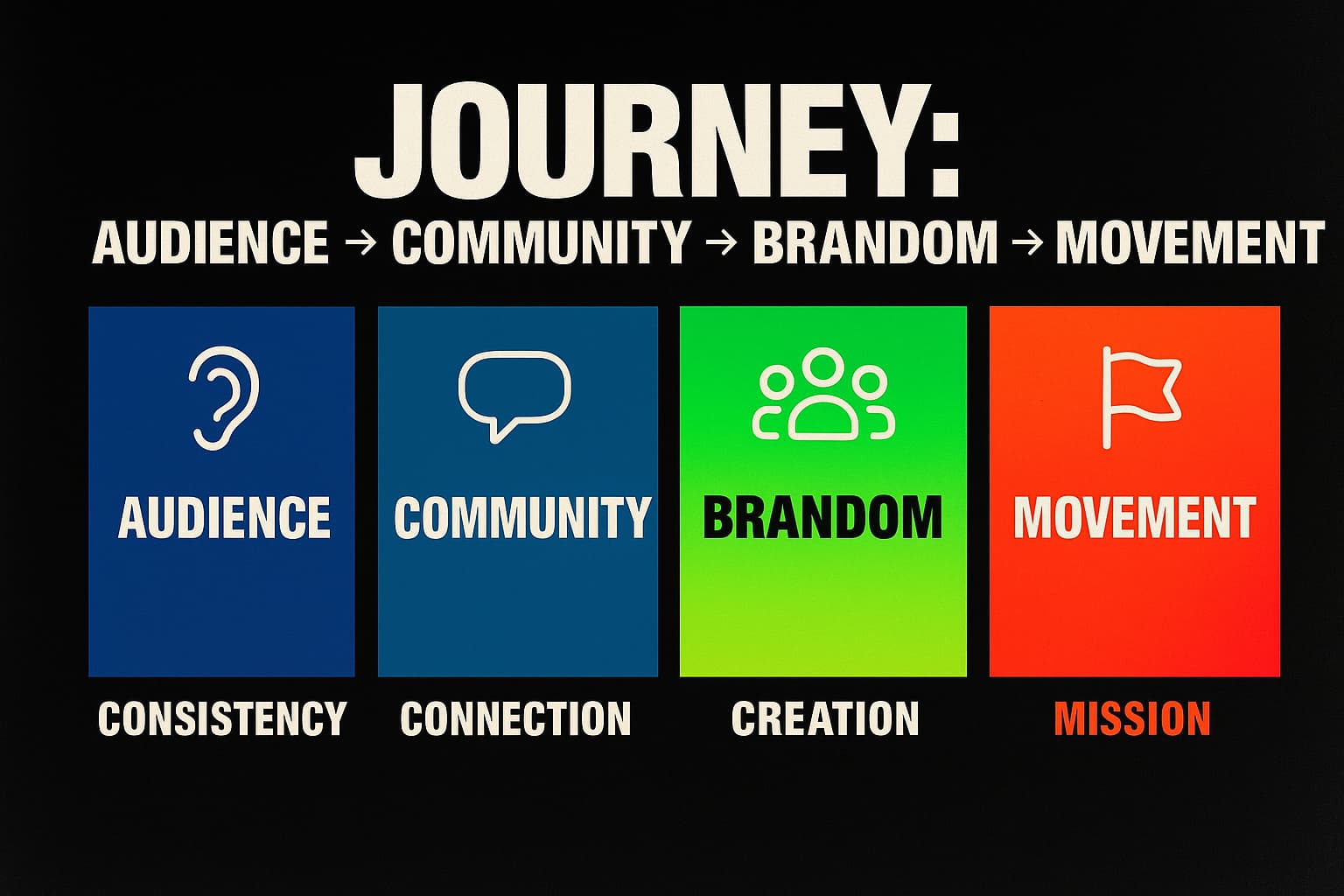 JOURNEY:
AUDIENCE → COMMUNITY → BRANDOM → MOVEMENT

AUDIENCE

COMMUNITY

BRANDOM

MOVEMENT

CONSISTENCY

CONNECTION

CREATION

MISSION